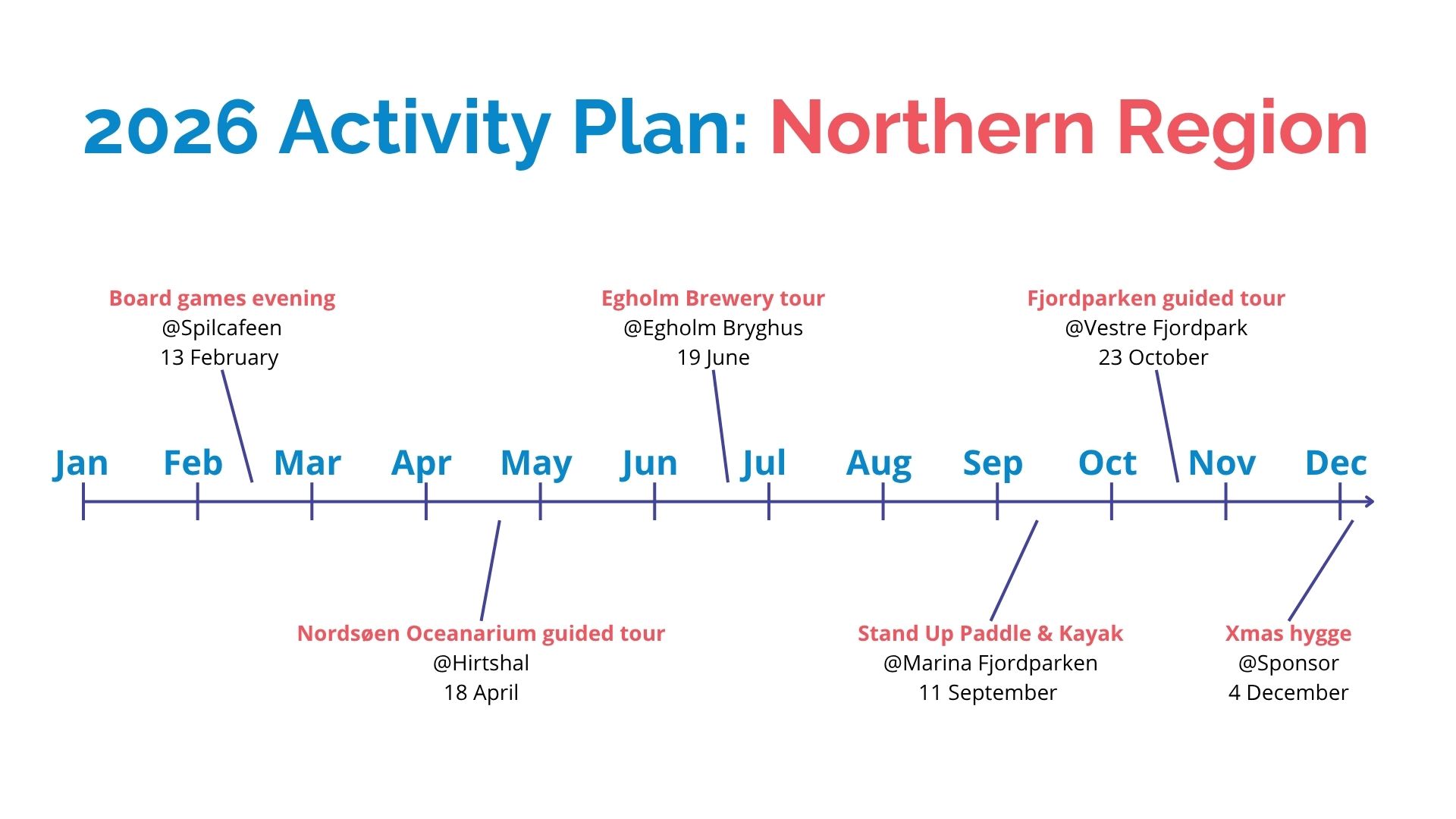 2026 Activity Plan: Northern Region

Board games evening
@Spilcafeen
13 February

Egholm Brewery tour
@Egholm Bryghus
19 June

Fjordparken guided tour
@Vestre Fjordpark
23 October

Jan Feb Mar Apr May Jun Jul Aug Sep Oct Nov Dec

Nordsøen Oceanarium guided tour
@Hirtshal
18 April

Stand Up Paddle & Kayak
@Marina Fjordparken
11 September

Xmas hygge
@Sponsor
4 December